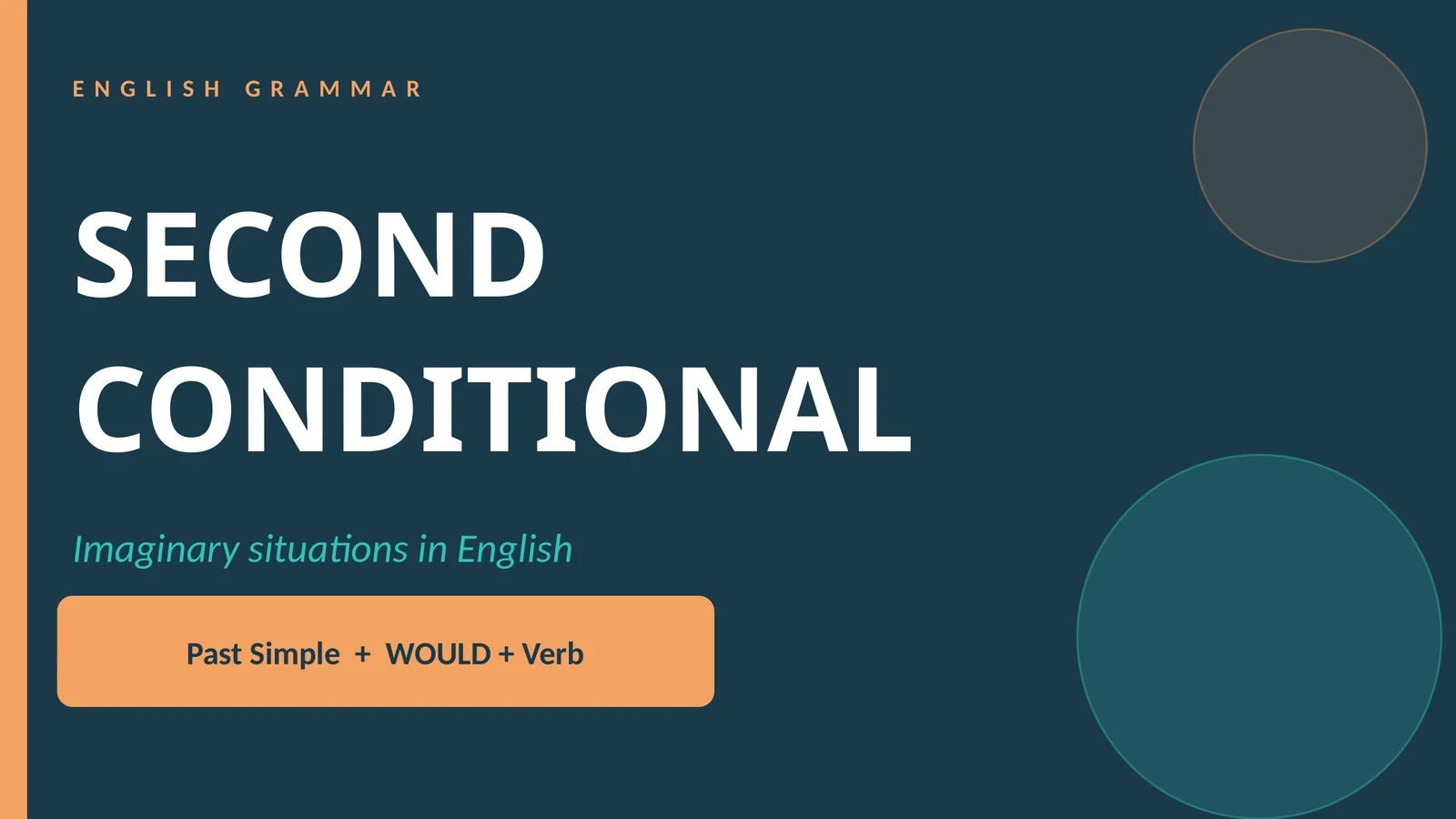 ENGLISH GRAMMAR

SECOND CONDITIONAL

Imaginary situations in English

Past Simple + WOULD + Verb